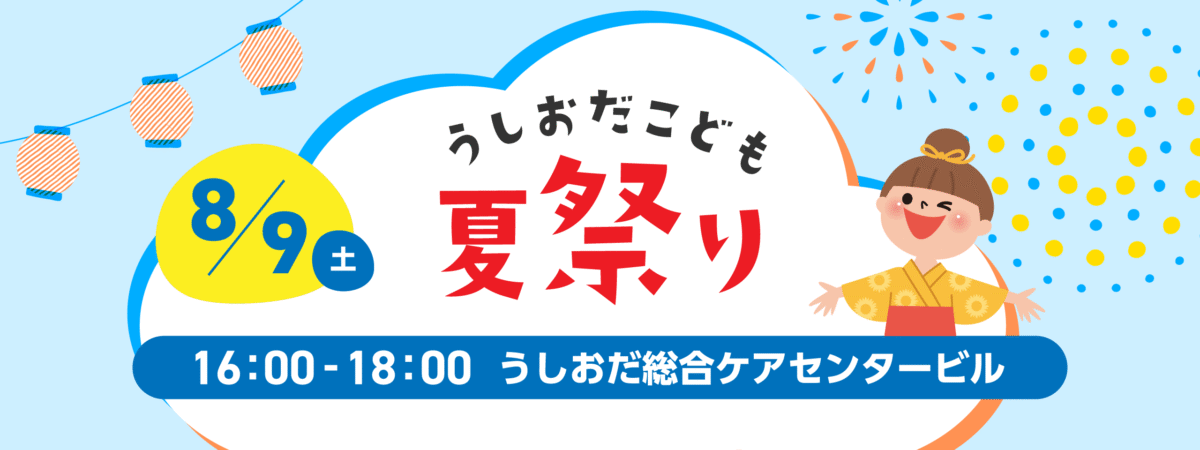 8/9 土

うしおだこども
夏祭り

16:00 - 18:00 うしおだ総合ケアセンタービル